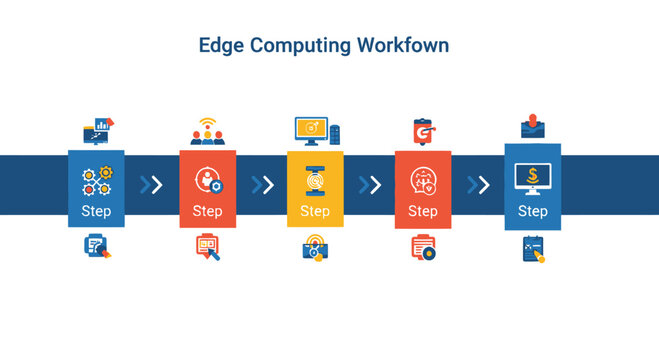 Edge Computing Workfown

Step

Step

Step

Step

Step